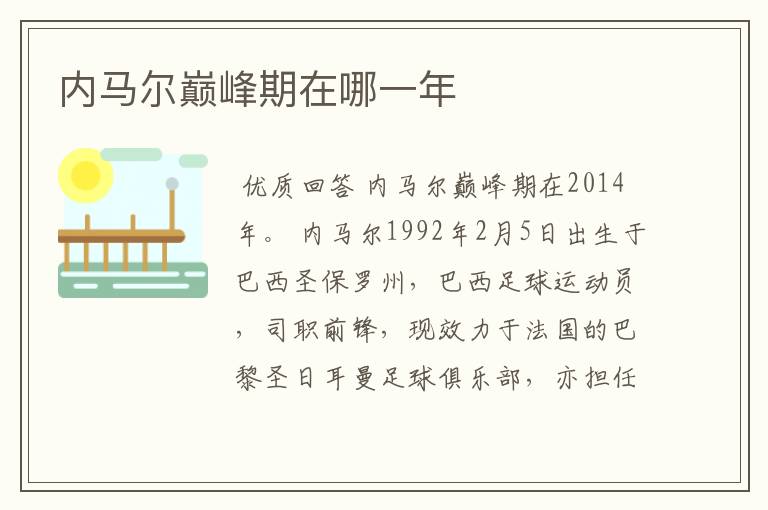 内马尔巅峰期在哪一年

优质回答 内马尔巅峰期在2014年。 内马尔1992年2月5日出生于巴西圣保罗州，巴西足球运动员，司职前锋，现效力于法国的巴黎圣日耳曼足球俱乐部，亦担任